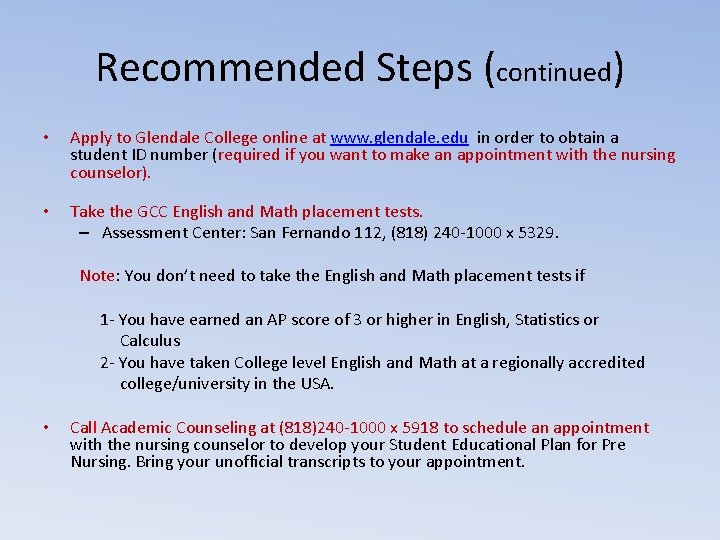 Recommended Steps (continued)

• Apply to Glendale College online at www.glendale.edu in order to obtain a student ID number (required if you want to make an appointment with the nursing counselor).

• Take the GCC English and Math placement tests.
– Assessment Center: San Fernando 112, (818) 240-1000 x 5329.

Note: You don't need to take the English and Math placement tests if

1- You have earned an AP score of 3 or higher in English, Statistics or Calculus
2- You have taken College level English and Math at a regionally accredited college/university in the USA.

• Call Academic Counseling at (818)240-1000 x 5918 to schedule an appointment with the nursing counselor to develop your Student Educational Plan for Pre Nursing. Bring your unofficial transcripts to your appointment.